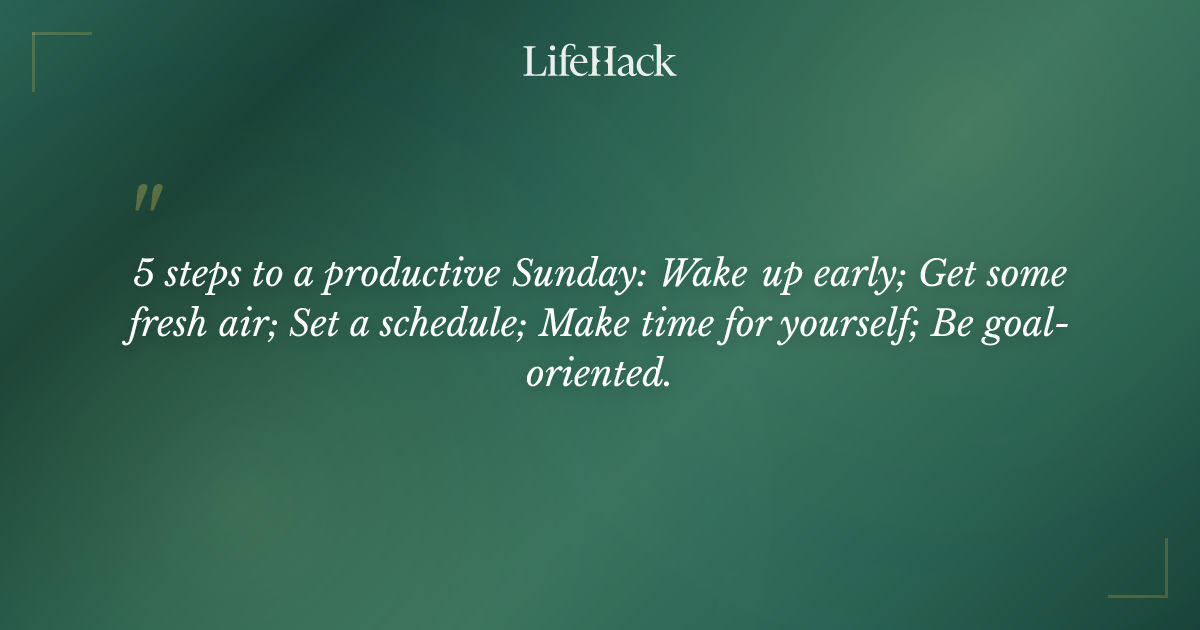 LifeHack

"

5 steps to a productive Sunday: Wake up early; Get some fresh air; Set a schedule; Make time for yourself; Be goal-oriented.